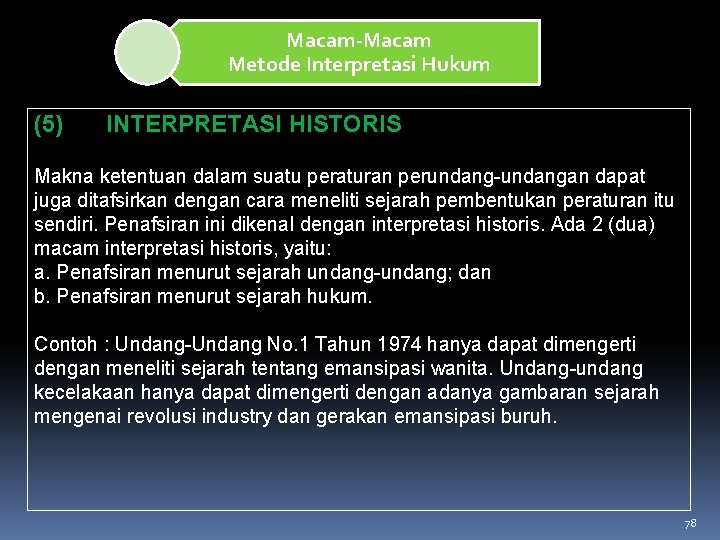 Macam-Macam
Metode Interpretasi Hukum

(5) INTERPRETASI HISTORIS

Makna ketentuan dalam suatu peraturan perundang-undangan dapat juga ditafsirkan dengan cara meneliti sejarah pembentukan peraturan itu sendiri. Penafsiran ini dikenal dengan interpretasi historis. Ada 2 (dua) macam interpretasi historis, yaitu:
a. Penafsiran menurut sejarah undang-undang; dan
b. Penafsiran menurut sejarah hukum.

Contoh : Undang-Undang No.1 Tahun 1974 hanya dapat dimengerti dengan meneliti sejarah tentang emansipasi wanita. Undang-undang kecelakaan hanya dapat dimengerti dengan adanya gambaran sejarah mengenai revolusi industry dan gerakan emansipasi buruh.

78